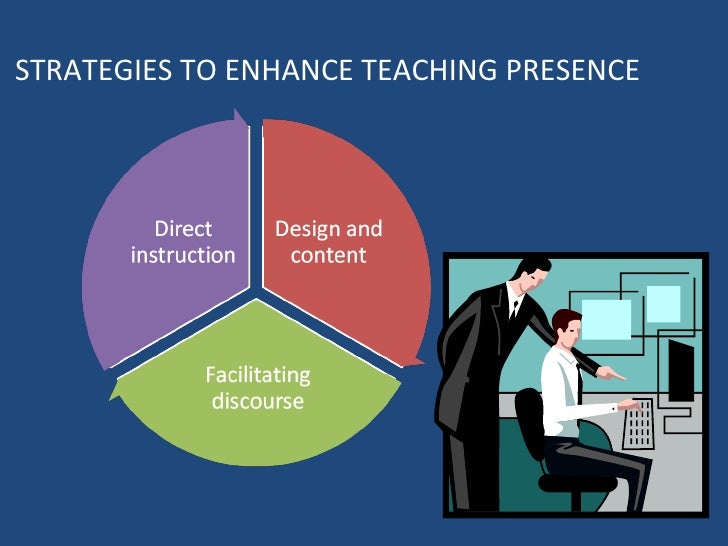 STRATEGIES TO ENHANCE TEACHING PRESENCE

Direct instruction

Design and content

Facilitating discourse